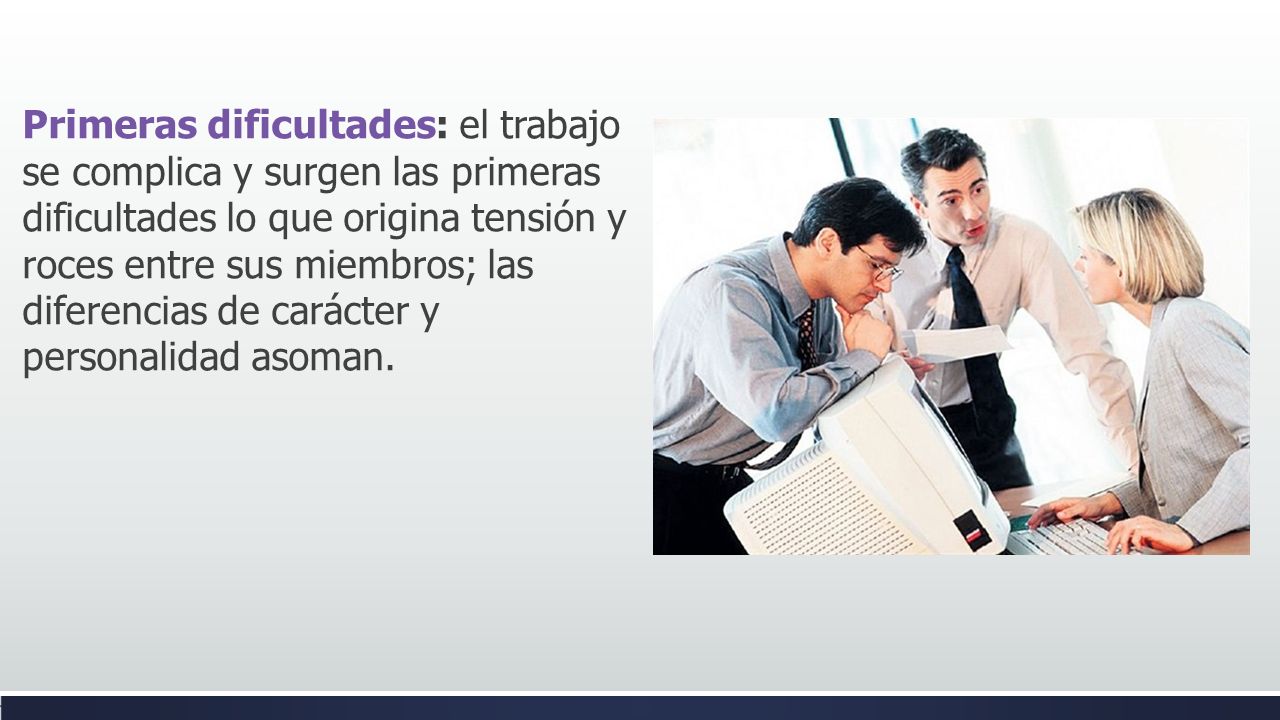 Primeras dificultades: el trabajo se complica y surgen las primeras dificultades lo que origina tensión y roces entre sus miembros; las diferencias de carácter y personalidad asoman.